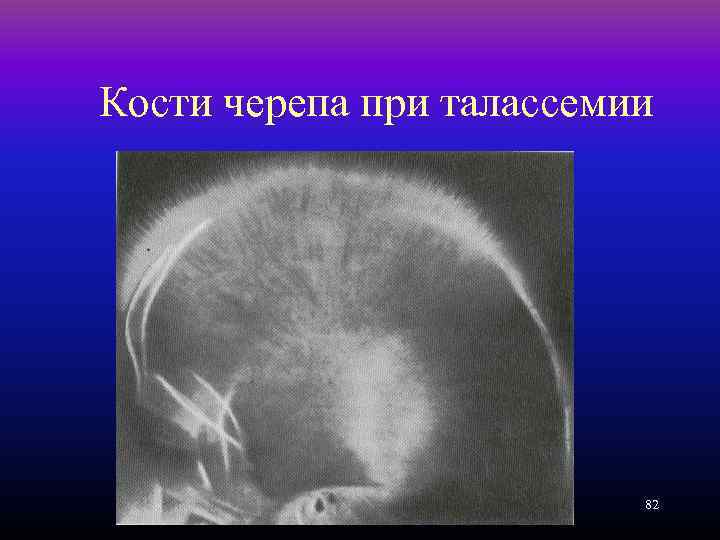 Кости черепа при талассемии

82